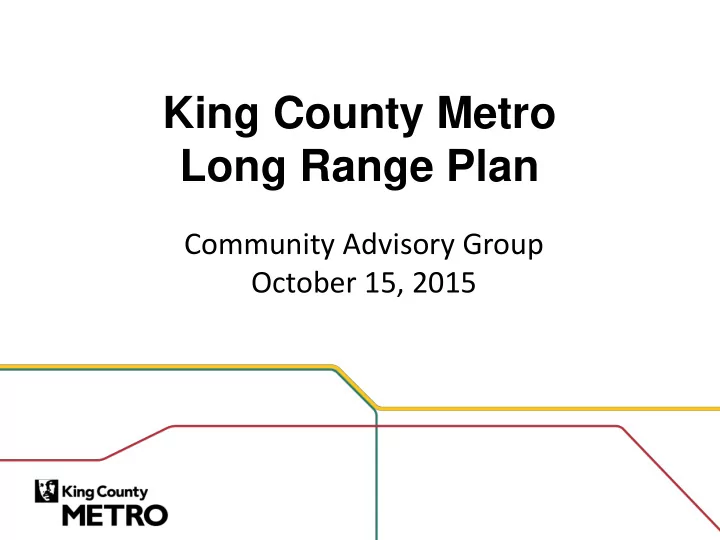 King County Metro
Long Range Plan

Community Advisory Group
October 15, 2015

King County
METRO